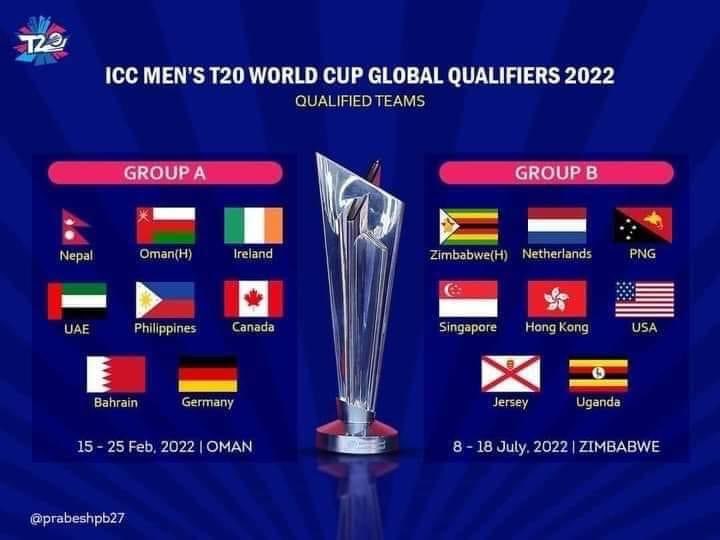 T20

ICC MEN'S T20 WORLD CUP GLOBAL QUALIFIERS 2022

QUALIFIED TEAMS

GROUP A

Nepal

Oman(H)

Ireland

UAE

Philippines

Canada

Bahrain

Germany

15 - 25 Feb, 2022 | OMAN

GROUP B

Zimbabwe(H)

Netherlands

PNG

Singapore

Hong Kong

USA

Jersey

Uganda

8 - 18 July, 2022 | ZIMBABWE

@prabeshpb27